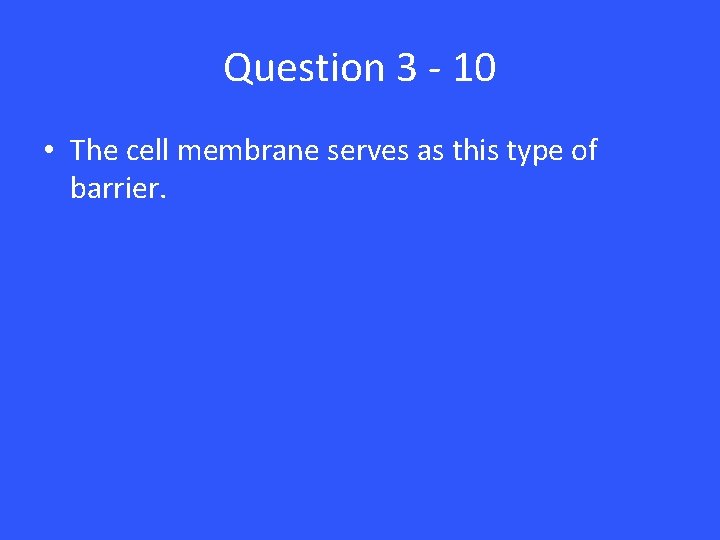 Question 3 - 10

• The cell membrane serves as this type of barrier.